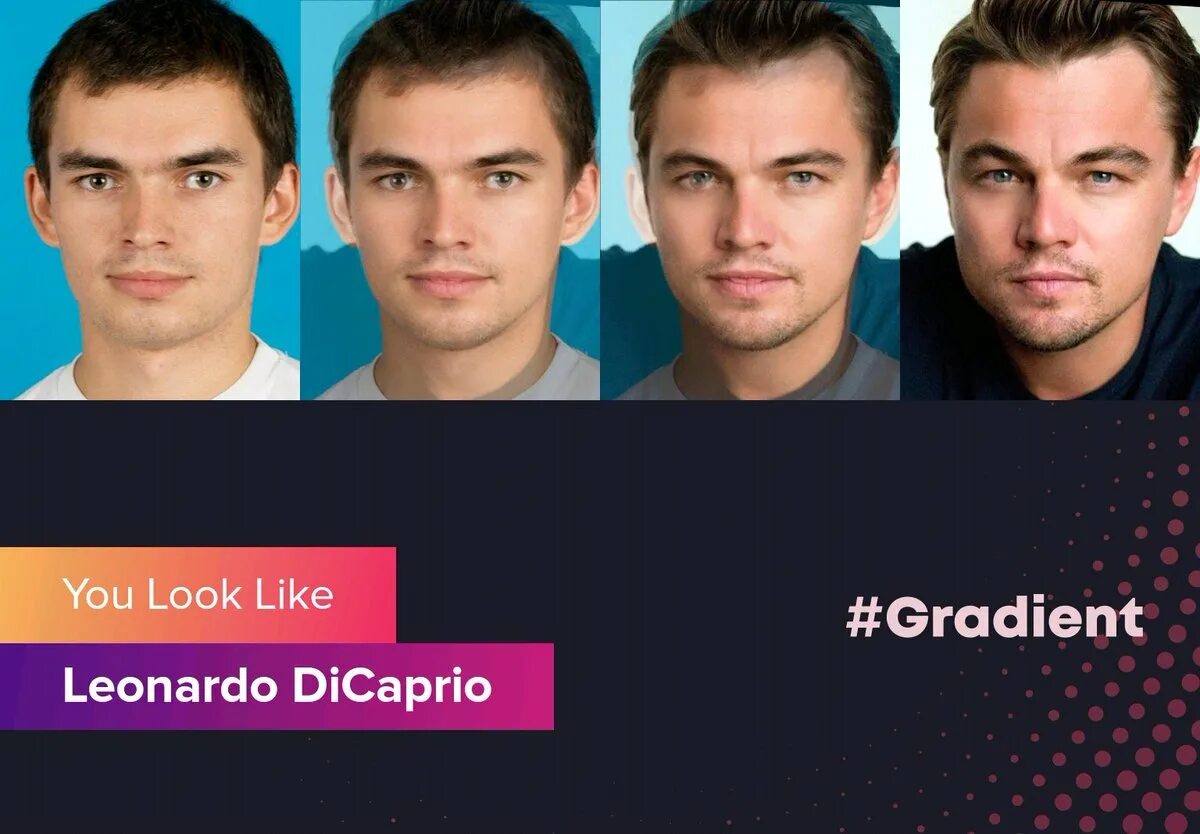 You Look Like

Leonardo DiCaprio

#Gradient